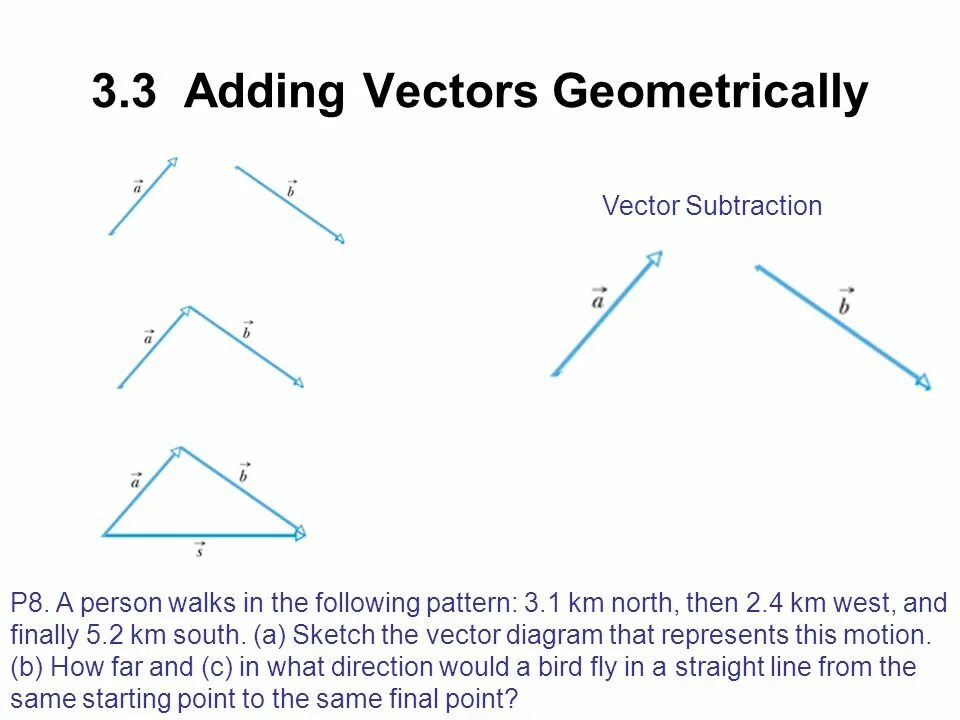 3.3 Adding Vectors Geometrically

$\vec{a}$ $\vec{b}$

$\vec{a}$ $\vec{b}$

$\vec{a}$ $\vec{b}$ $\vec{s}$

Vector Subtraction

$\vec{a}$ $\vec{b}$

P8. A person walks in the following pattern: 3.1 km north, then 2.4 km west, and finally 5.2 km south. (a) Sketch the vector diagram that represents this motion. (b) How far and (c) in what direction would a bird fly in a straight line from the same starting point to the same final point?